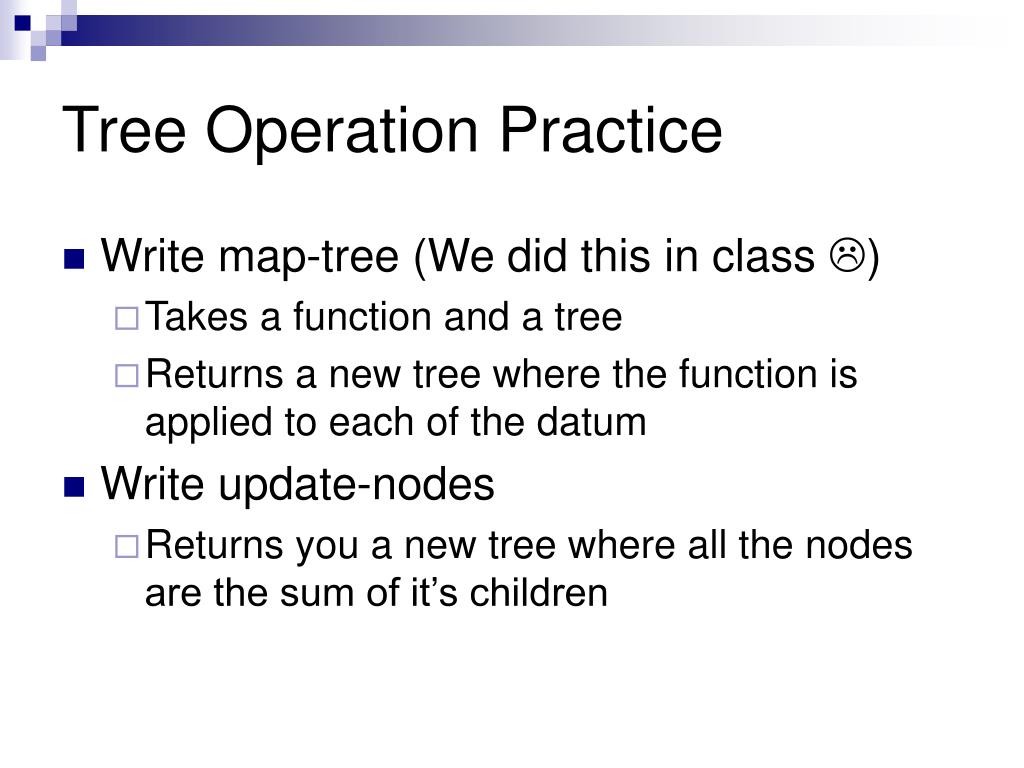 Tree Operation Practice

Write map-tree (We did this in class ☹)

Takes a function and a tree

Returns a new tree where the function is applied to each of the datum

Write update-nodes

Returns you a new tree where all the nodes are the sum of it’s children